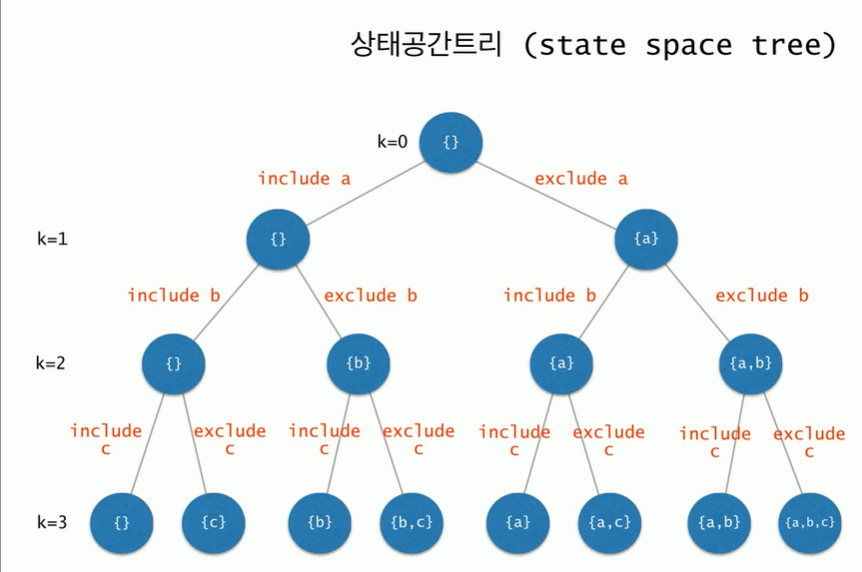 상태공간트리 (state space tree)

k=0
{}
include a
exclude a

k=1
{}
{a}

include b
exclude b
include b
exclude b

k=2
{}
{b}
{a}
{a,b}

include c
exclude c
include c
exclude c
include c
exclude c
include c
exclude c

k=3
{}
{c}
{b}
{b,c}
{a}
{a,c}
{a,b}
{a,b,c}